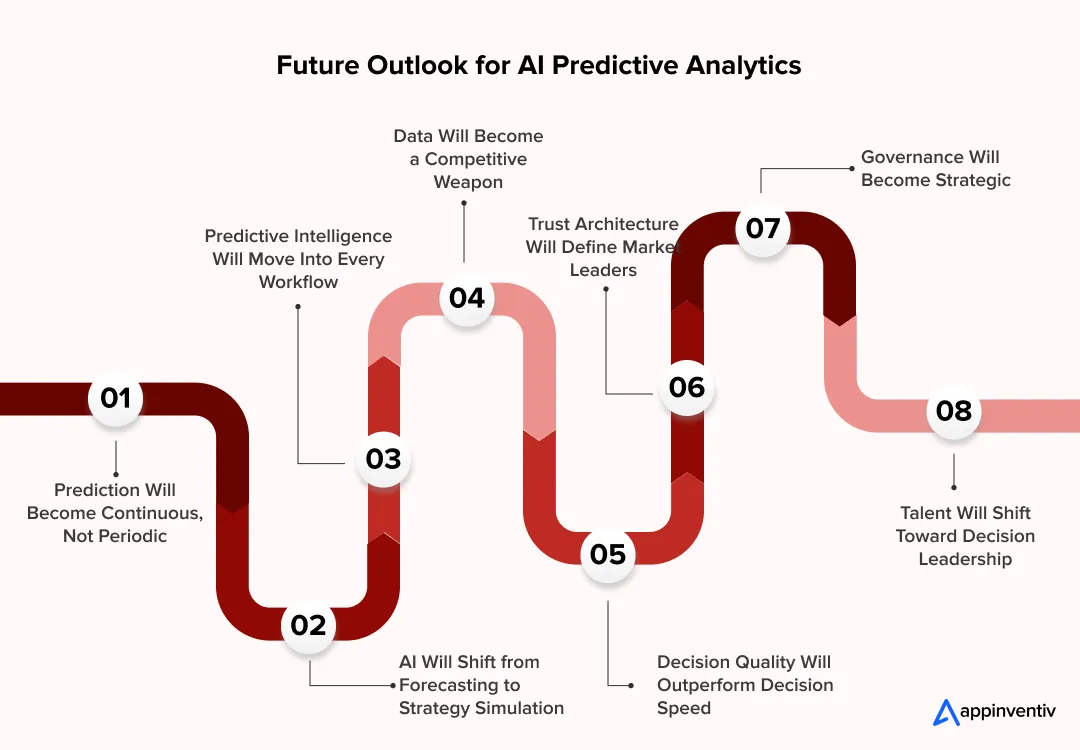 Future Outlook for AI Predictive Analytics

01

Prediction Will Become Continuous, Not Periodic

02

AI Will Shift from Forecasting to Strategy Simulation

03

Predictive Intelligence Will Move Into Every Workflow

04

Data Will Become a Competitive Weapon

05

Decision Quality Will Outperform Decision Speed

06

Trust Architecture Will Define Market Leaders

07

Governance Will Become Strategic

08

Talent Will Shift Toward Decision Leadership

appinventiv